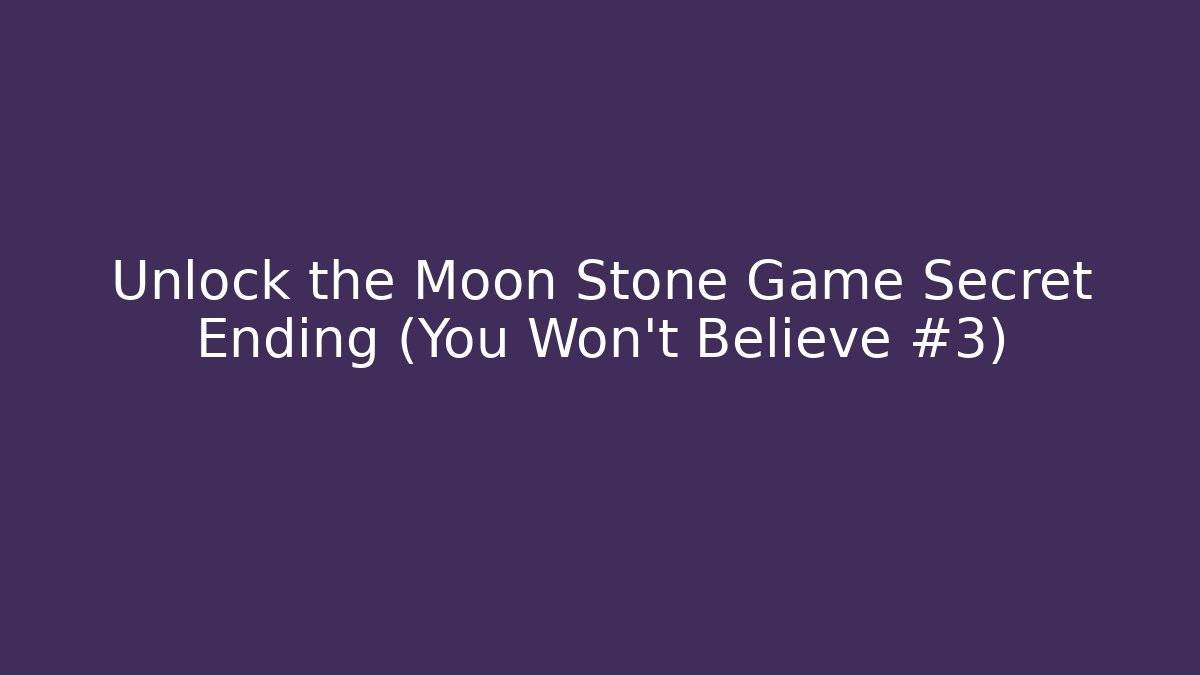 Unlock the Moon Stone Game Secret Ending (You Won't Believe #3)